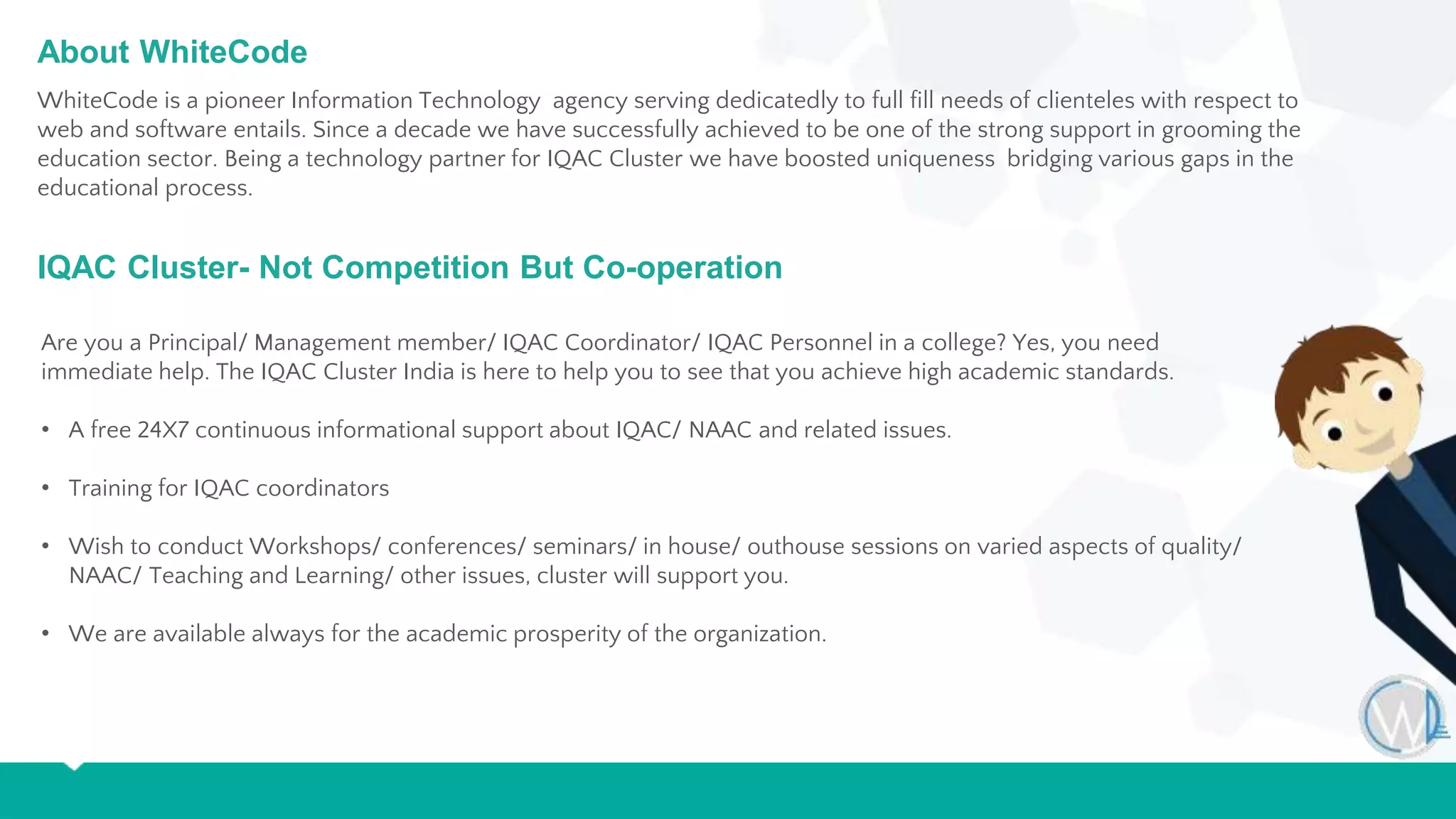 About WhiteCode

WhiteCode is a pioneer Information Technology agency serving dedicatedly to full fill needs of clienteles with respect to web and software entails. Since a decade we have successfully achieved to be one of the strong support in grooming the education sector. Being a technology partner for IQAC Cluster we have boosted uniqueness bridging various gaps in the educational process.

IQAC Cluster- Not Competition But Co-operation

Are you a Principal/ Management member/ IQAC Coordinator/ IQAC Personnel in a college? Yes, you need immediate help. The IQAC Cluster India is here to help you to see that you achieve high academic standards.

• A free 24X7 continuous informational support about IQAC/ NAAC and related issues.

• Training for IQAC coordinators

• Wish to conduct Workshops/ conferences/ seminars/ in house/ outhouse sessions on varied aspects of quality/ NAAC/ Teaching and Learning/ other issues, cluster will support you.

• We are available always for the academic prosperity of the organization.